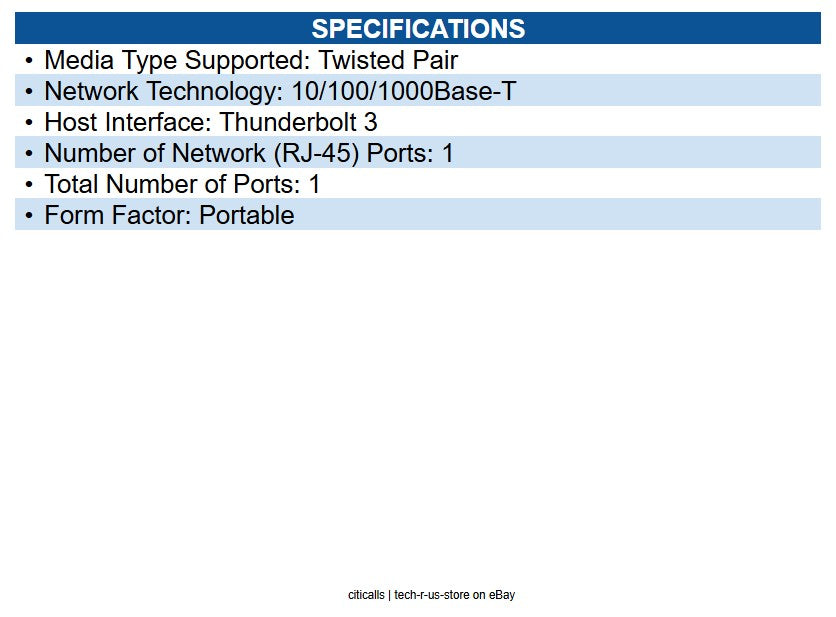 SPECIFICATIONS

• Media Type Supported: Twisted Pair
• Network Technology: 10/100/1000Base-T
• Host Interface: Thunderbolt 3
• Number of Network (RJ-45) Ports: 1
• Total Number of Ports: 1
• Form Factor: Portable

citicalls | tech-r-us-store on eBay